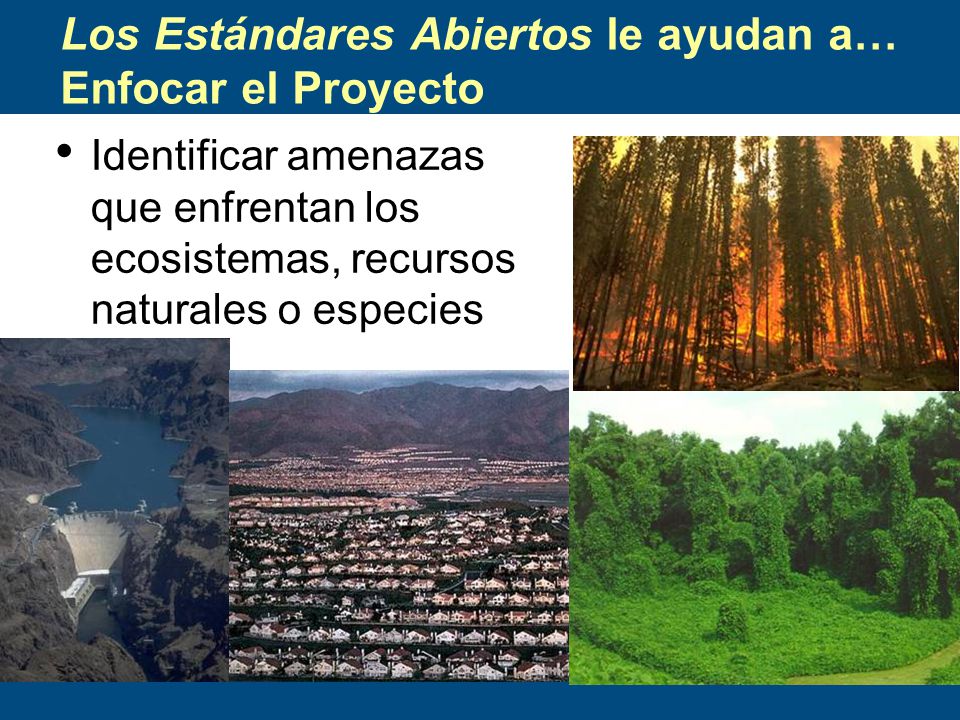 Los Estándares Abiertos le ayudan a… Enfocar el Proyecto

• Identificar amenazas que enfrentan los ecosistemas, recursos naturales o especies